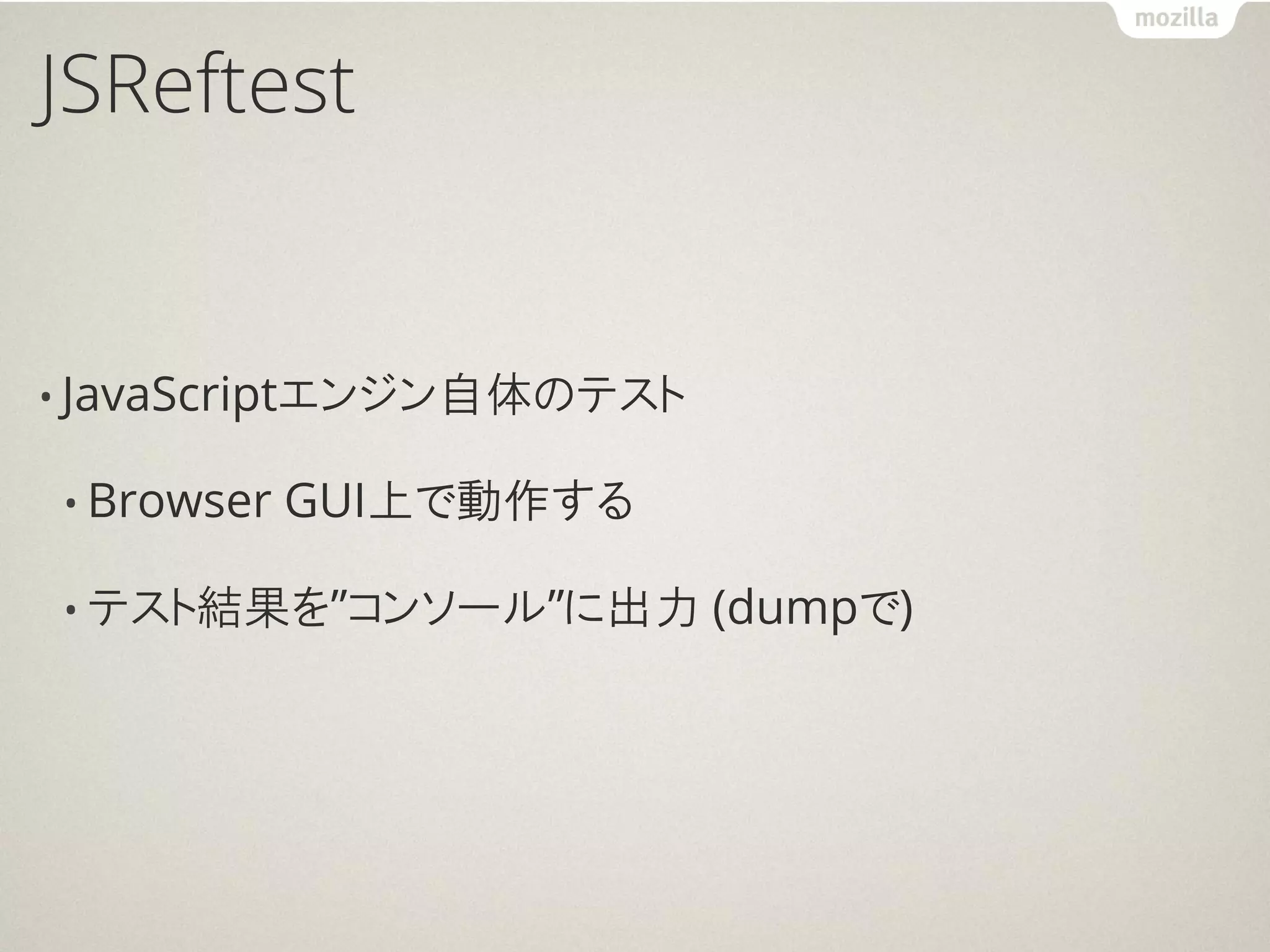 mozilla

JSReftest

• JavaScriptエンジン自体のテスト

• Browser GUI上で動作する

• テスト結果を”コンソール”に出力 (dumpで)